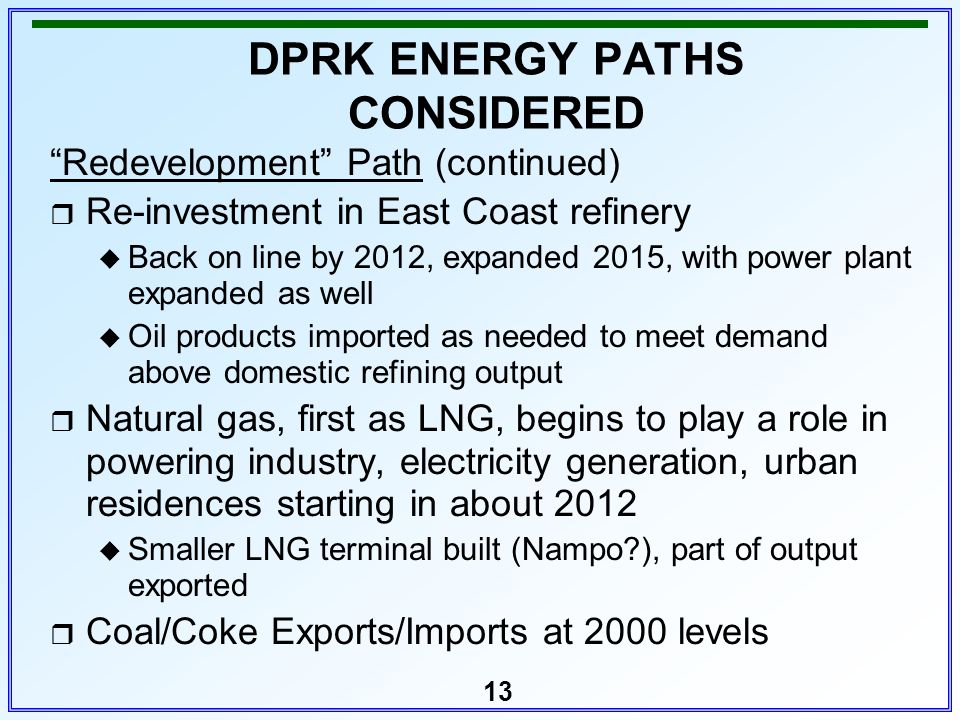 DPRK ENERGY PATHS CONSIDERED

"Redevelopment" Path (continued)

❒ Re-investment in East Coast refinery
◆ Back on line by 2012, expanded 2015, with power plant expanded as well
◆ Oil products imported as needed to meet demand above domestic refining output

❒ Natural gas, first as LNG, begins to play a role in powering industry, electricity generation, urban residences starting in about 2012
◆ Smaller LNG terminal built (Nampo?), part of output exported

❒ Coal/Coke Exports/Imports at 2000 levels

13